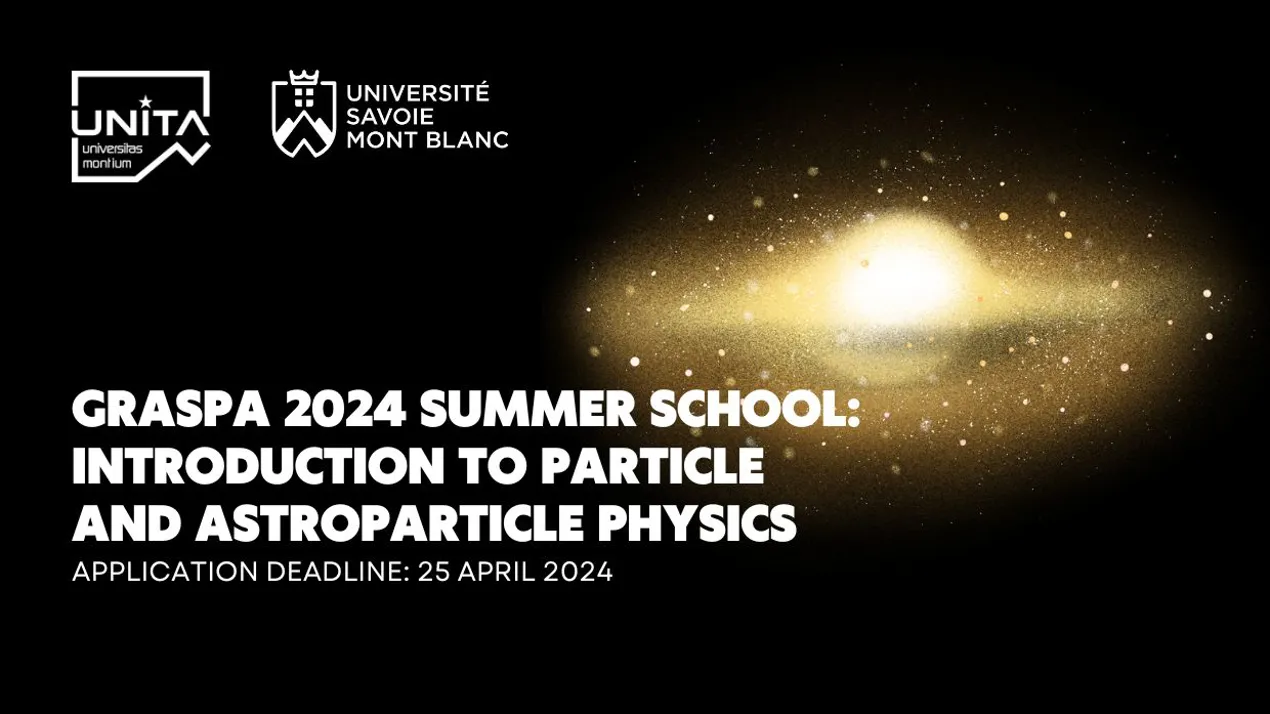 UNITA
universitas montium

UNIVERSITÉ SAVOIE MONT BLANC

GRASPA 2024 SUMMER SCHOOL: INTRODUCTION TO PARTICLE AND ASTROPARTICLE PHYSICS
APPLICATION DEADLINE: 25 APRIL 2024